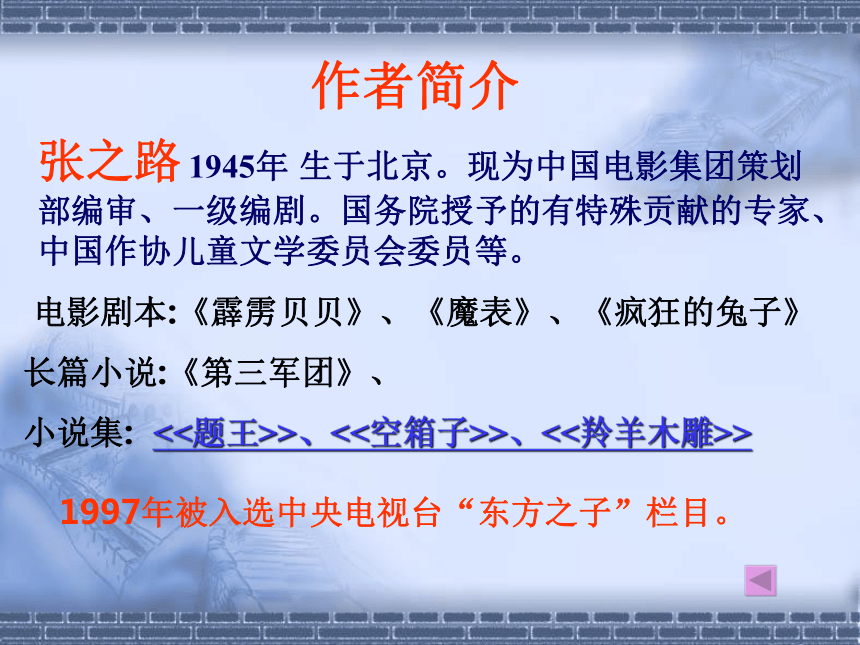 作者简介

张之路 1945年 生于北京。现为中国电影集团策划部编审、一级编剧。国务院授予的有特殊贡献的专家、中国作协儿童文学委员会委员等。

电影剧本:《霹雳贝贝》、《魔表》、《疯狂的兔子》

长篇小说:《第三军团》、

小说集: <<题王>>、<<空箱子>>、<<羚羊木雕>>

1997年被入选中央电视台“东方之子”栏目。